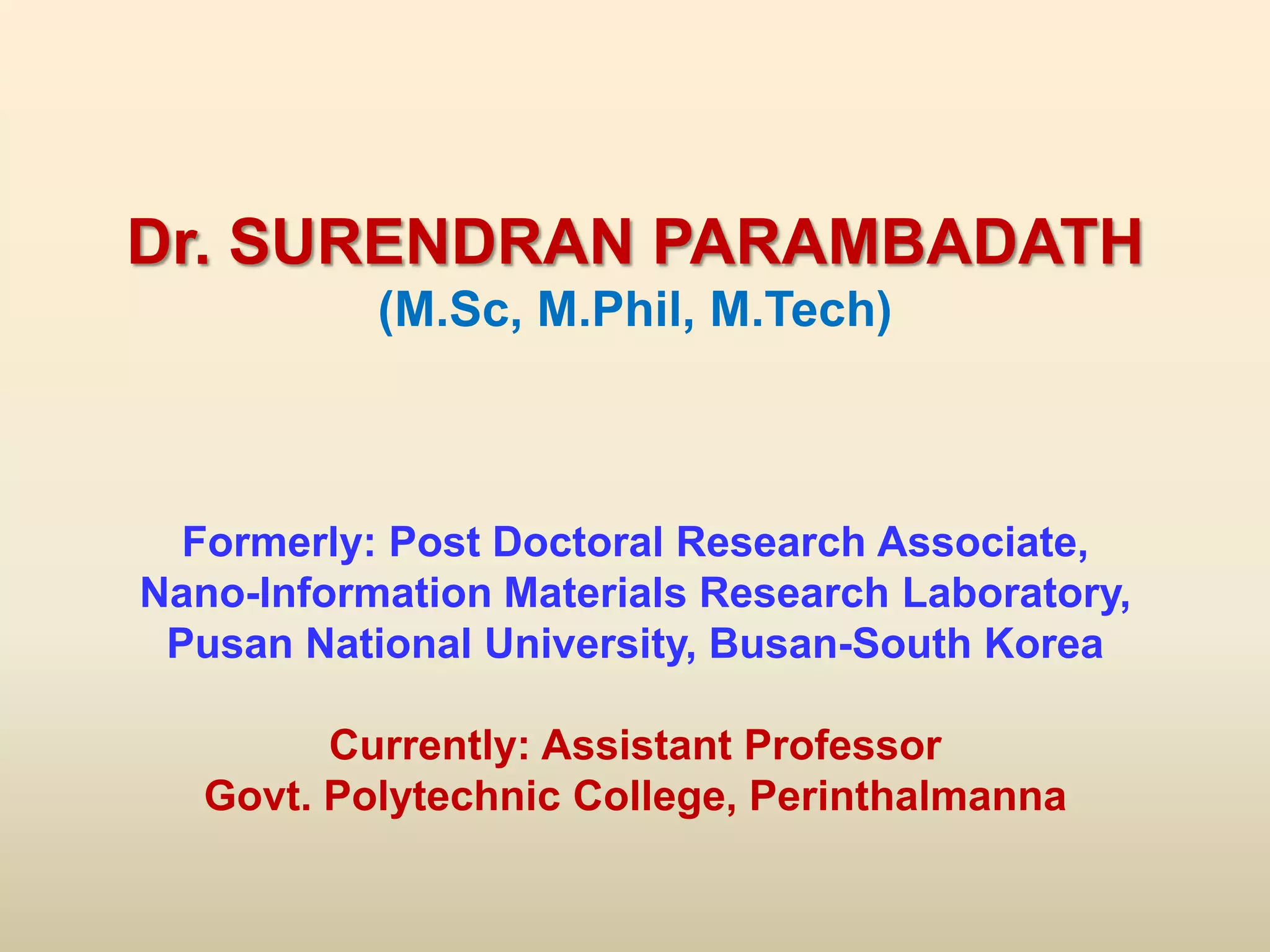 Dr. SURENDRAN PARAMBADATH
(M.Sc, M.Phil, M.Tech)

Formerly: Post Doctoral Research Associate,
Nano-Information Materials Research Laboratory,
Pusan National University, Busan-South Korea

Currently: Assistant Professor
Govt. Polytechnic College, Perinthalmanna